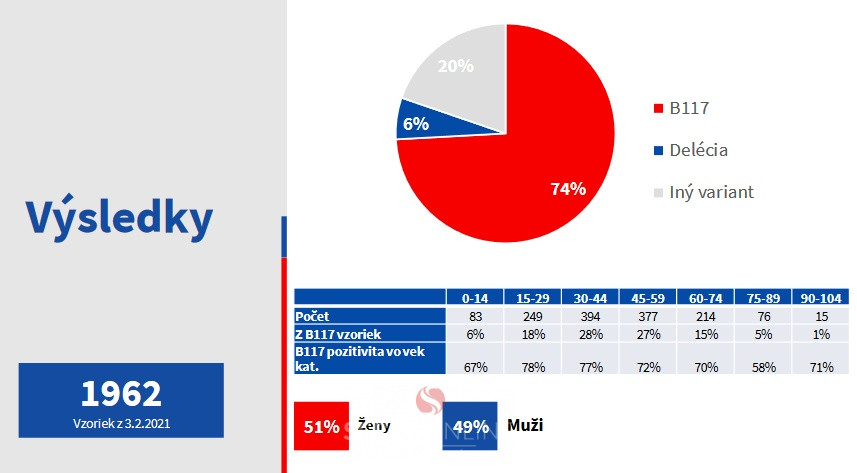 Výsledky

1962
Vzoriek z 3.2.2021

20%
6%
74%

B117
Delécia
Iný variant

| | 0-14 | 15-29 | 30-44 | 45-59 | 60-74 | 75-89 | 90-104 |
|---|---|---|---|---|---|---|---|
| Počet | 83 | 249 | 394 | 377 | 214 | 76 | 15 |
| Z B117 vzoriek | 6% | 18% | 28% | 27% | 15% | 5% | 1% |
| B117 pozitivita vo vek kat. | 67% | 78% | 77% | 72% | 70% | 58% | 71% |

51% Ženy
49% Muži